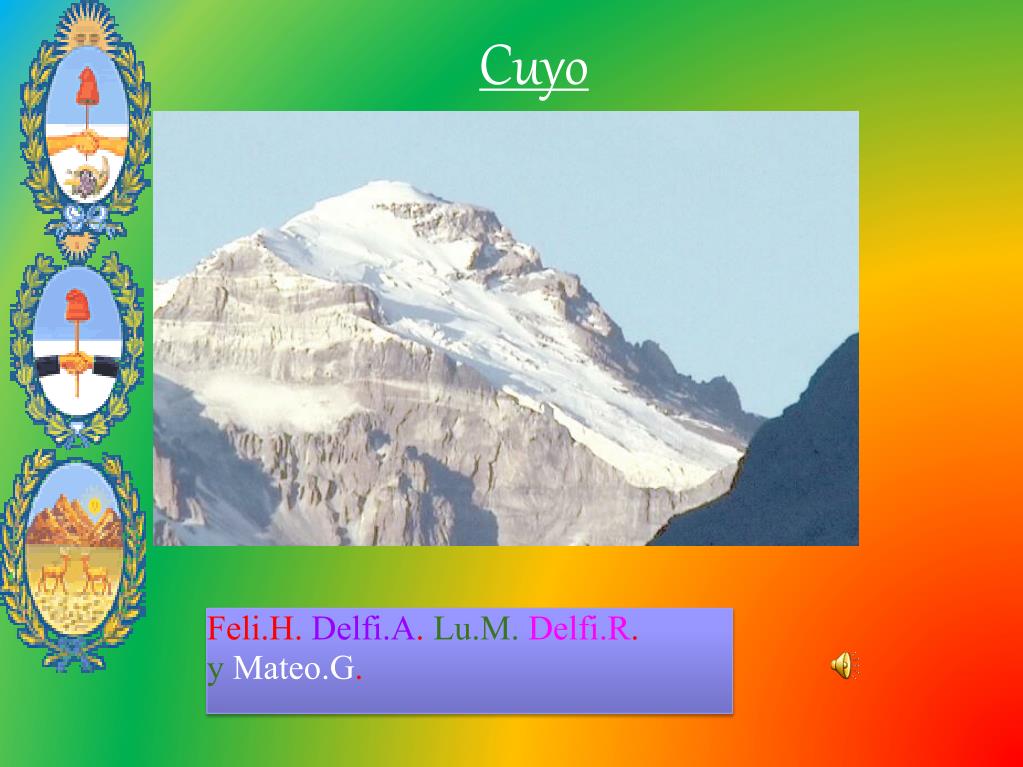 Cuyo

Feli.H. Delfi.A. Lu.M. Delfi.R. y Mateo.G.